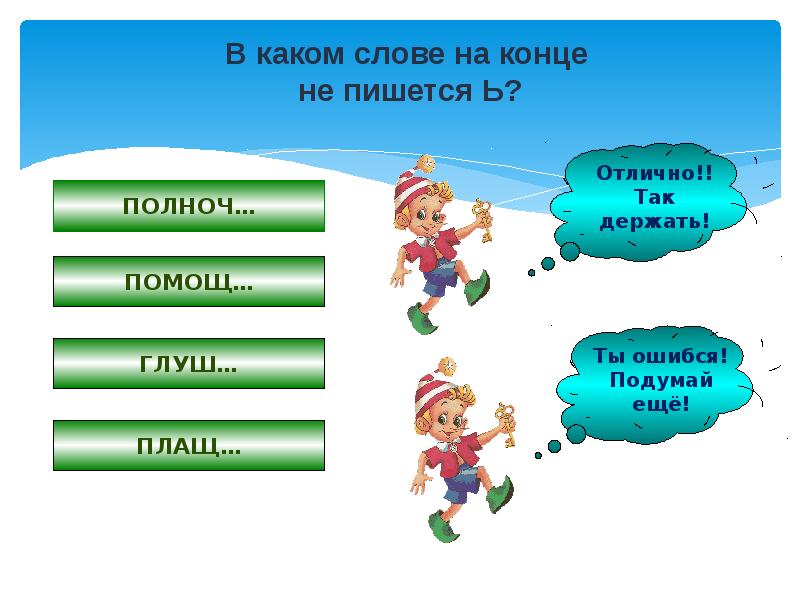 В каком слове на конце не пишется Ь?

ПОЛНОЧ...

ПОМОЩ...

ГЛУШ...

ПЛАЩ...

Отлично!! Так держать!

Ты ошибся! Подумай ещё!